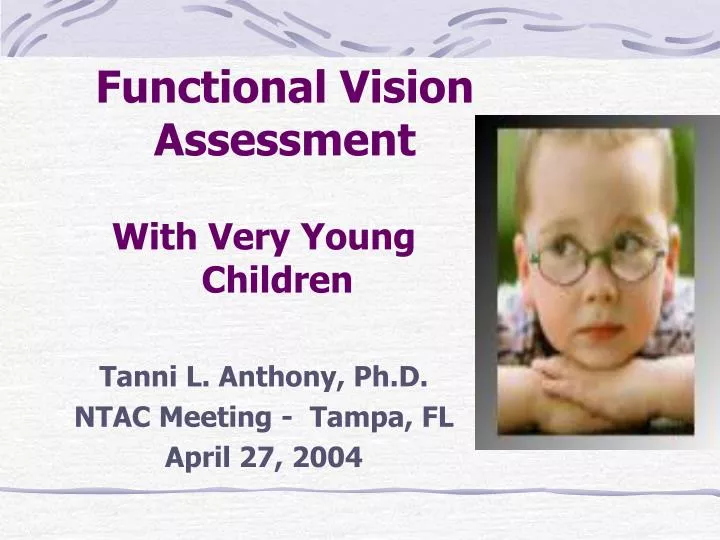 Functional Vision Assessment

With Very Young Children

Tanni L. Anthony, Ph.D.
NTAC Meeting - Tampa, FL
April 27, 2004